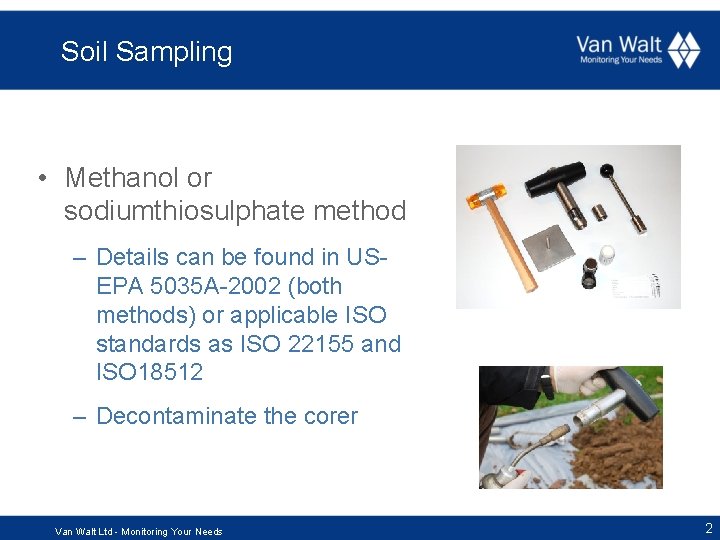 Soil Sampling

Van Walt
Monitoring Your Needs

• Methanol or sodiumthiosulphate method

– Details can be found in US-EPA 5035A-2002 (both methods) or applicable ISO standards as ISO 22155 and ISO18512

– Decontaminate the corer

Van Walt Ltd - Monitoring Your Needs

2